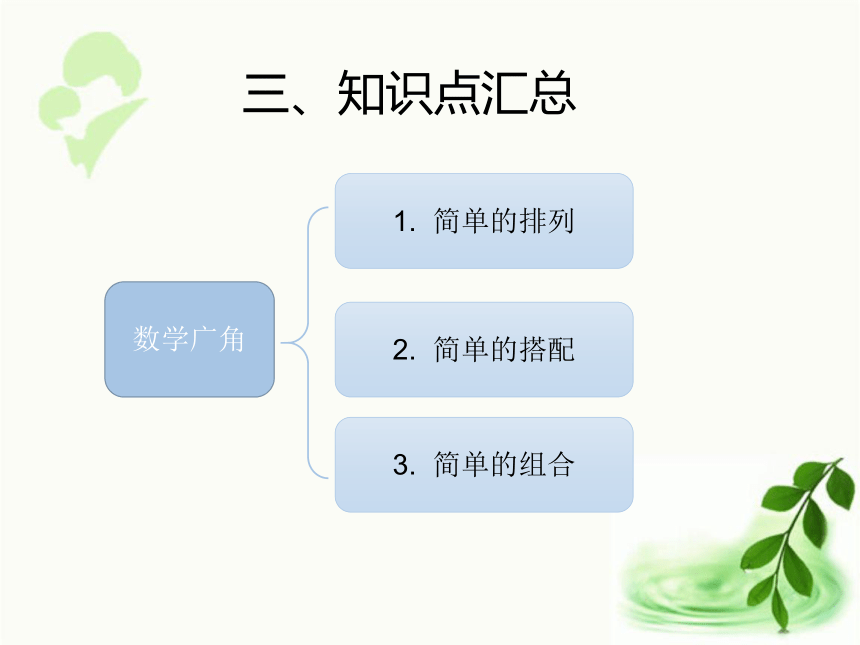 三、知识点汇总

数学广角

1. 简单的排列

2. 简单的搭配

3. 简单的组合